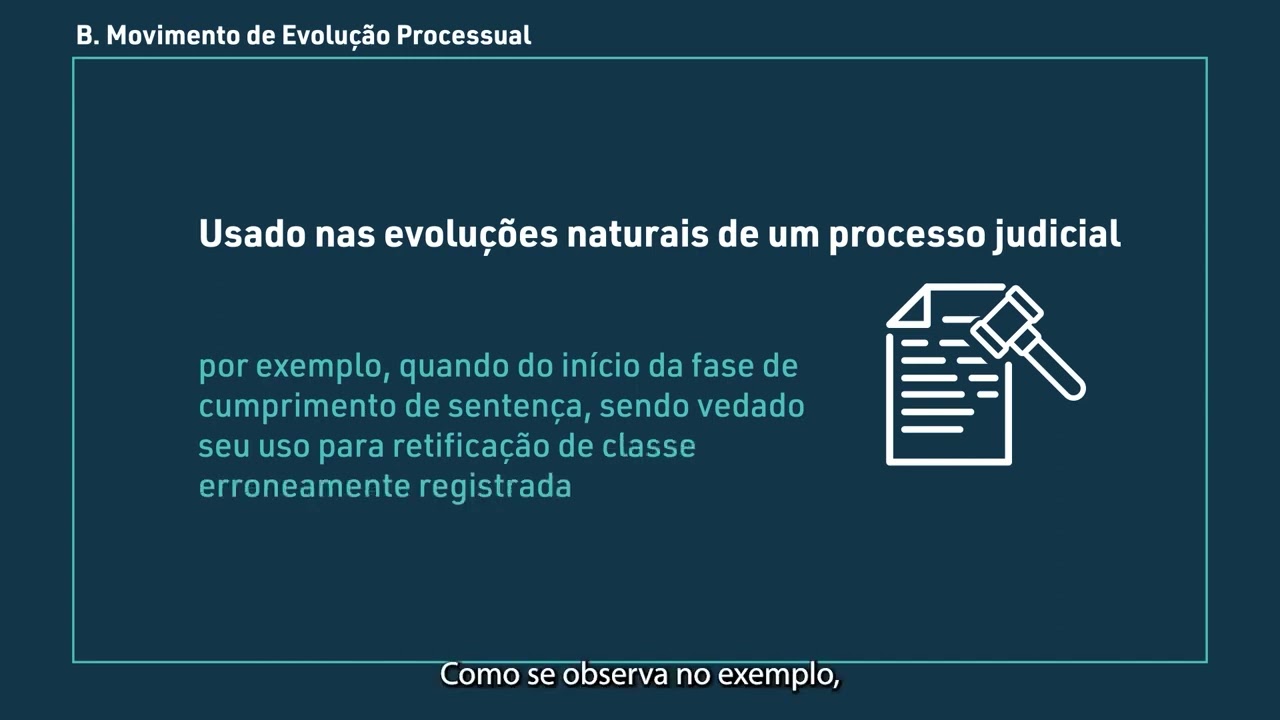 B. Movimento de Evolução Processual

Usado nas evoluções naturais de um processo judicial

por exemplo, quando do início da fase de cumprimento de sentença, sendo vedado seu uso para retificação de classe erroneamente registrada

Como se observa no exemplo,